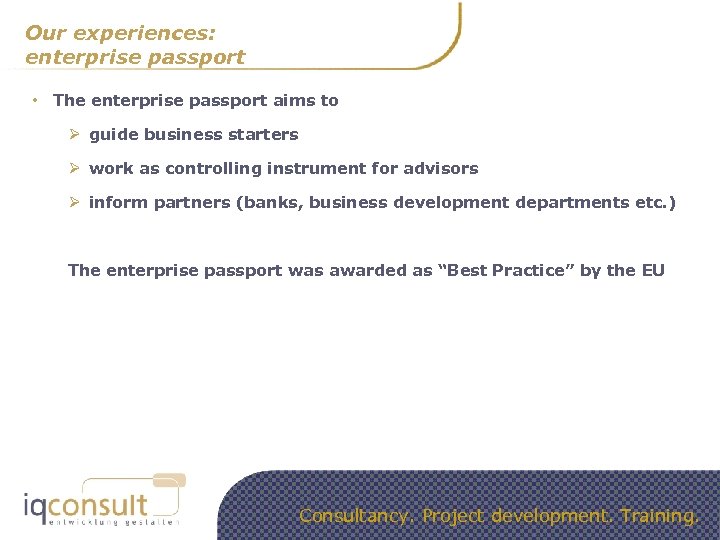 Our experiences:
enterprise passport

• The enterprise passport aims to

➢ guide business starters

➢ work as controlling instrument for advisors

➢ inform partners (banks, business development departments etc.)

The enterprise passport was awarded as “Best Practice” by the EU

iqconsult
entwicklung gestalten

Consultancy. Project development. Training.